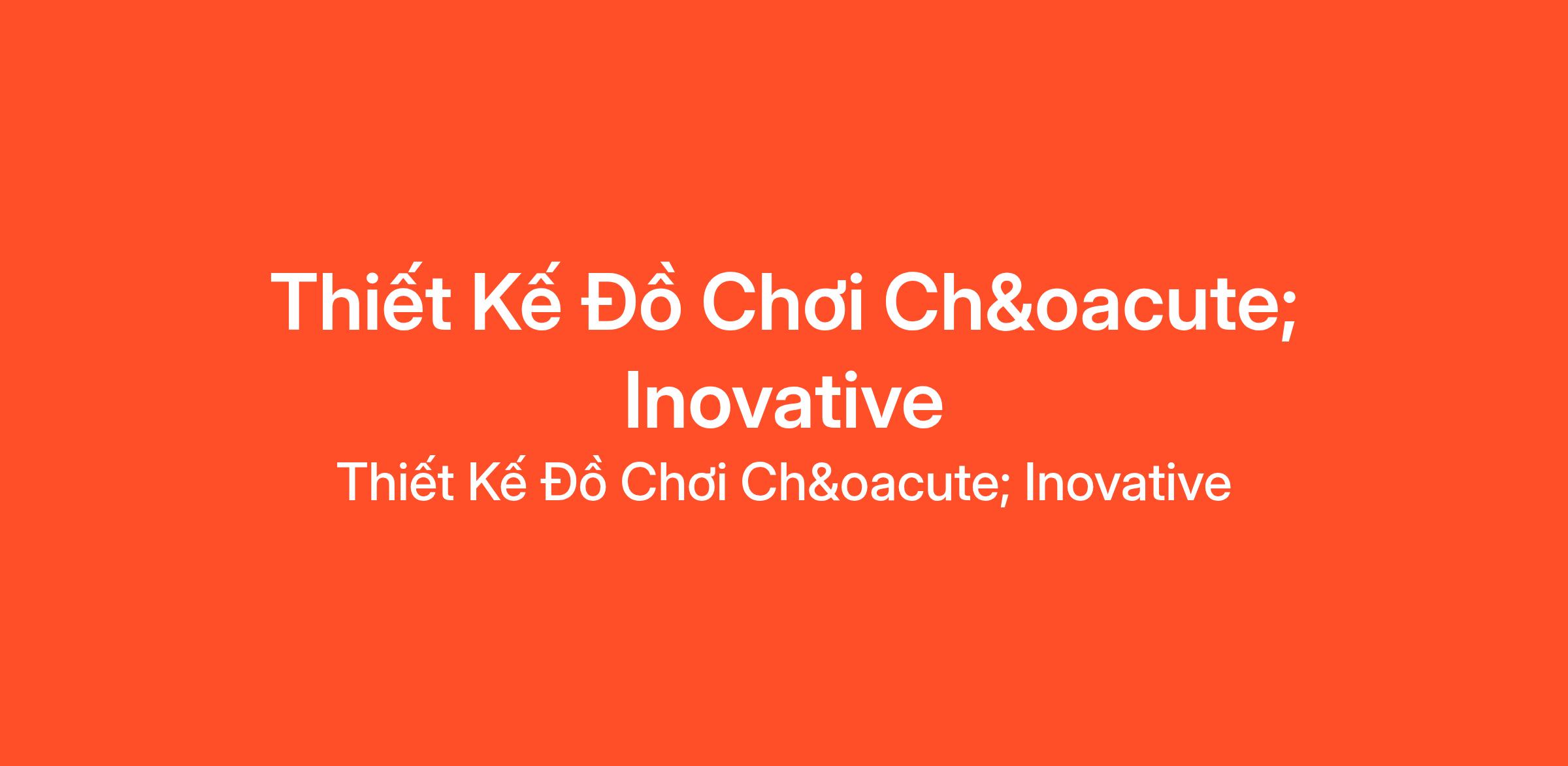 Thiết Kế Đồ Chơi Ch&oacute; Inovative

Thiết Kế Đồ Chơi Ch&oacute; Inovative